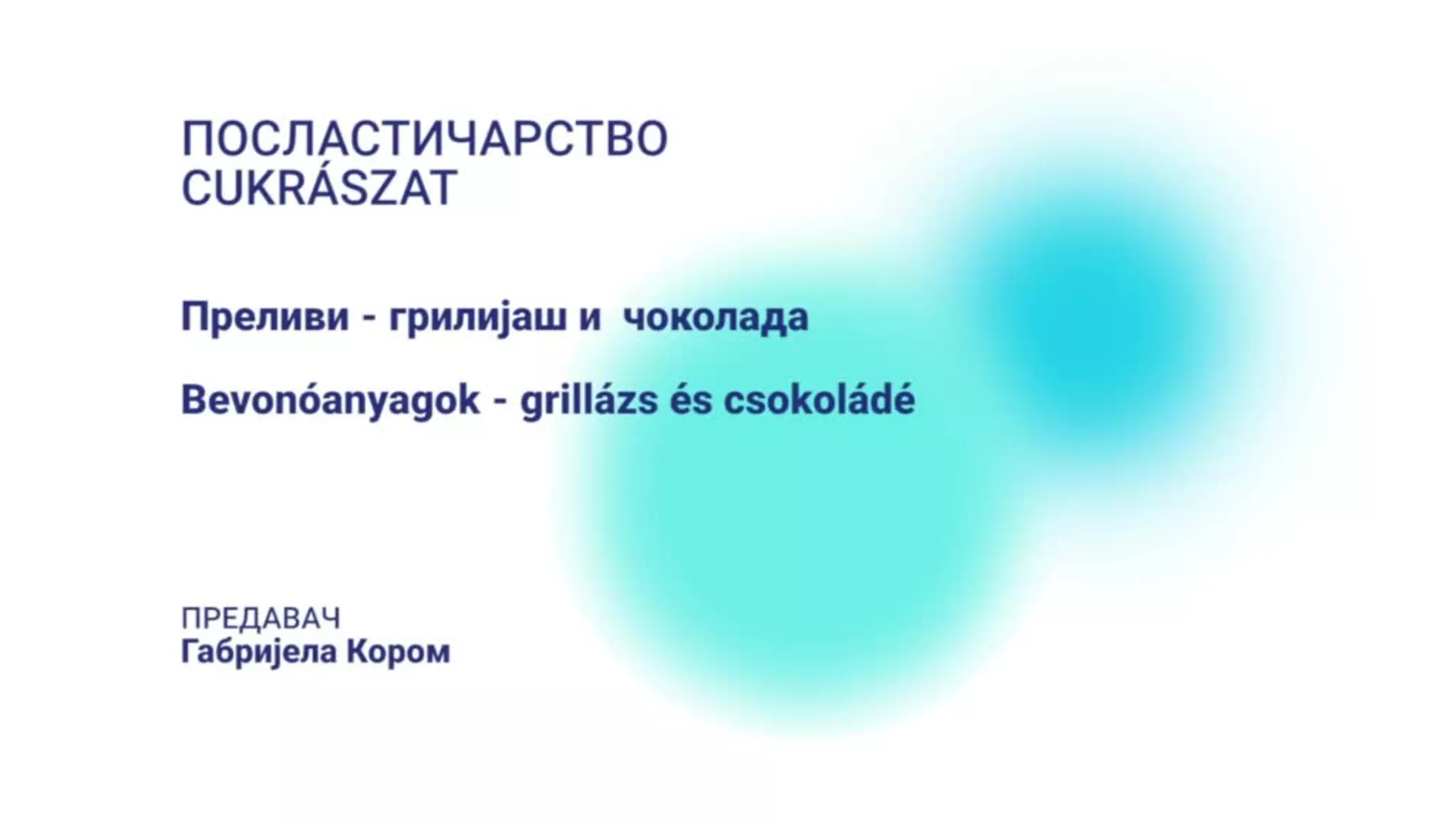 ПОСЛАСТИЧАРСТВО
CUKRÁSZAT

Преливи - грилијаш и чоколада

Bevonóanyagok - grillázs és csokoládé

ПРЕДАВАЧ
Габријела Кором